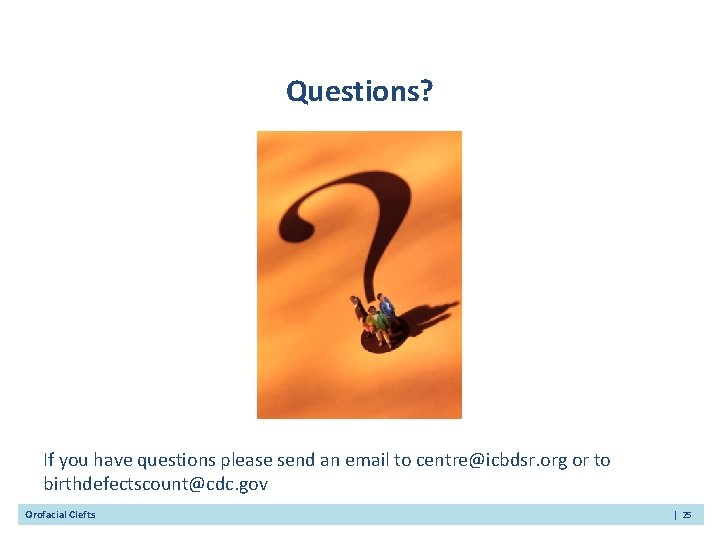 Questions?

If you have questions please send an email to centre@icbdsr.org or to birthdefectscount@cdc.gov

Orofacial Clefts

| 25